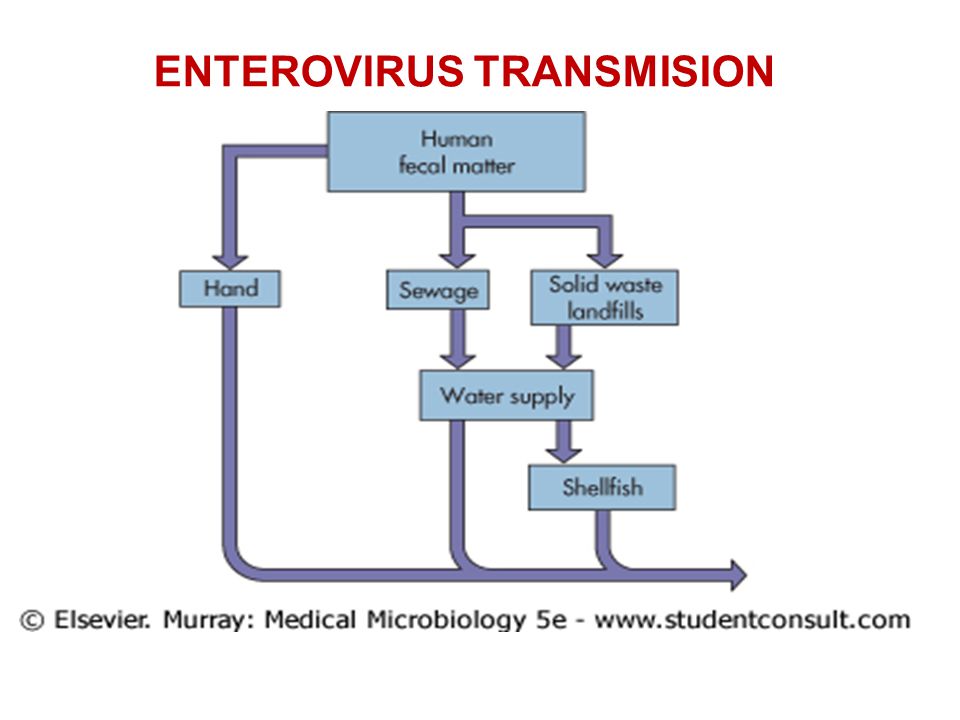 ENTEROVIRUS TRANSMISION

Human fecal matter

Hand

Sewage

Solid waste landfills

Water supply

Shellfish

© Elsevier. Murray: Medical Microbiology 5e - www.studentconsult.com